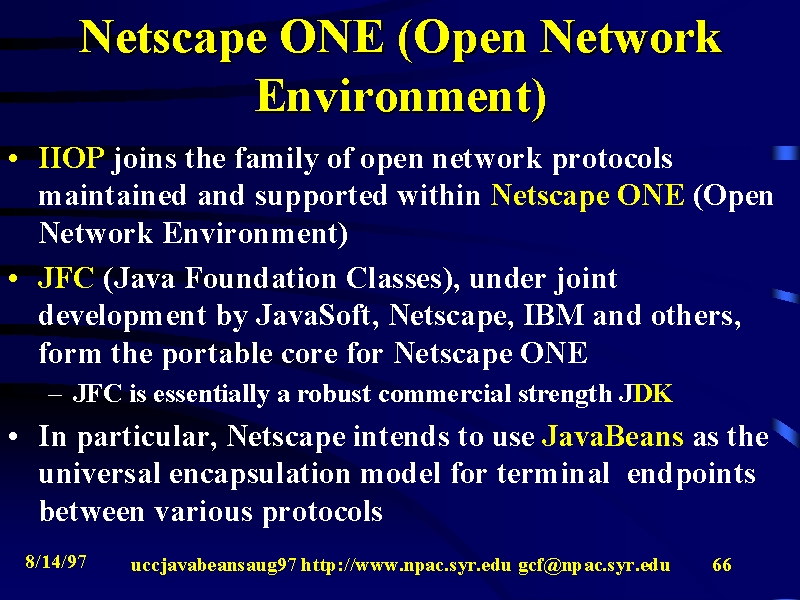 Netscape ONE (Open Network Environment)

• IIOP joins the family of open network protocols maintained and supported within Netscape ONE (Open Network Environment)

• JFC (Java Foundation Classes), under joint development by JavaSoft, Netscape, IBM and others, form the portable core for Netscape ONE

– JFC is essentially a robust commercial strength JDK

• In particular, Netscape intends to use JavaBeans as the universal encapsulation model for terminal endpoints between various protocols

8/14/97 uccjavabeansaug97 http://www.npac.syr.edu gcf@npac.syr.edu 66